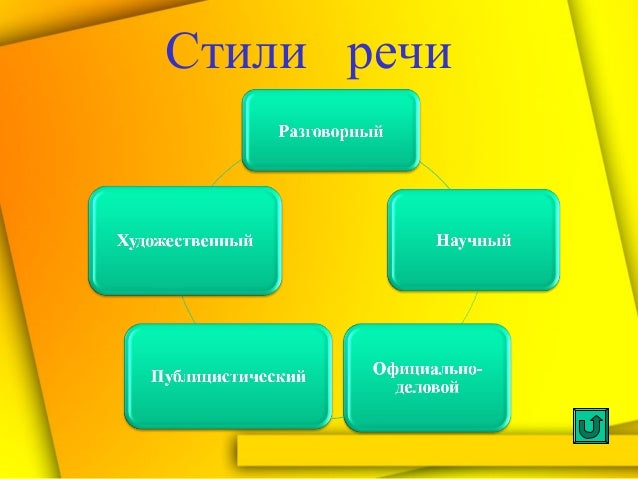 Стили речи

Разговорный

Художественный

Научный

Публицистический

Официально-деловой